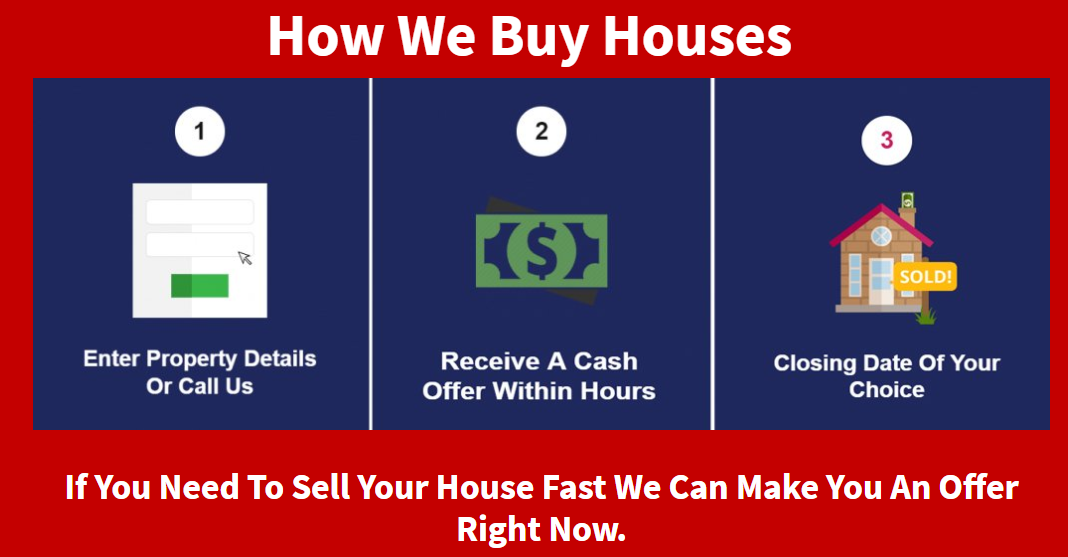 How We Buy Houses

1

Enter Property Details Or Call Us

2

$

Receive A Cash Offer Within Hours

3

SOLD!

Closing Date Of Your Choice

If You Need To Sell Your House Fast We Can Make You An Offer Right Now.